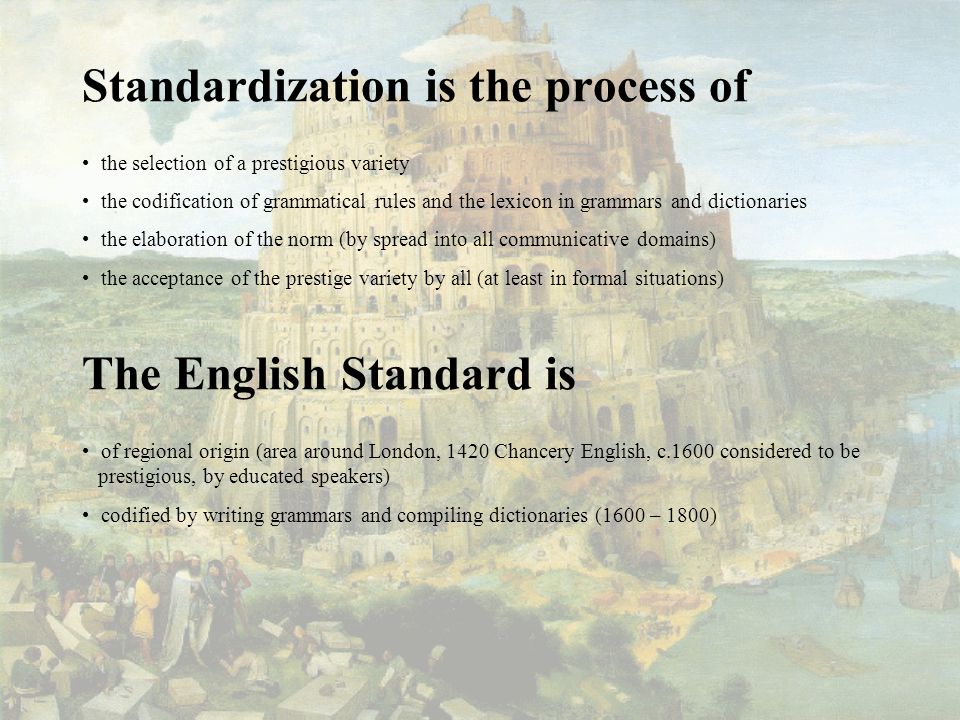 Standardization is the process of

• the selection of a prestigious variety

• the codification of grammatical rules and the lexicon in grammars and dictionaries

• the elaboration of the norm (by spread into all communicative domains)

• the acceptance of the prestige variety by all (at least in formal situations)

The English Standard is

• of regional origin (area around London, 1420 Chancery English, c.1600 considered to be prestigious, by educated speakers)

• codified by writing grammars and compiling dictionaries (1600 – 1800)